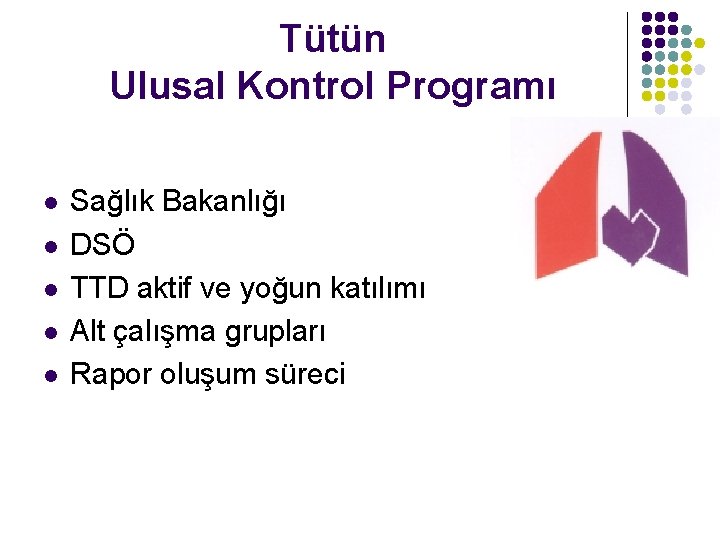 Tütün
Ulusal Kontrol Programı

• Sağlık Bakanlığı
• DSÖ
• TTD aktif ve yoğun katılımı
• Alt çalışma grupları
• Rapor oluşum süreci